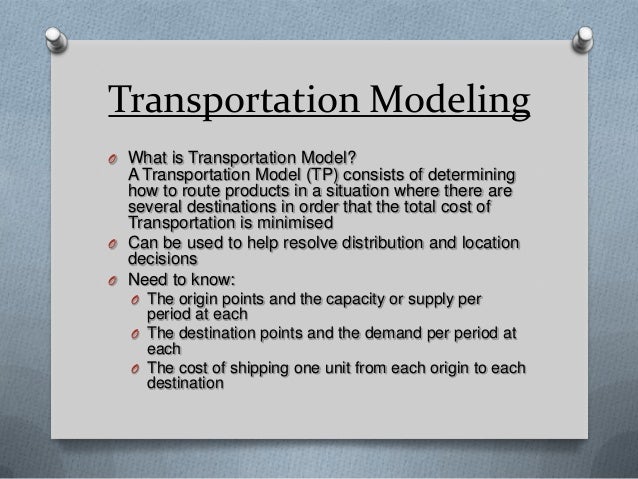 Transportation Modeling

What is Transportation Model?
A Transportation Model (TP) consists of determining how to route products in a situation where there are several destinations in order that the total cost of Transportation is minimised

Can be used to help resolve distribution and location decisions

Need to know:

The origin points and the capacity or supply per period at each

The destination points and the demand per period at each

The cost of shipping one unit from each origin to each destination